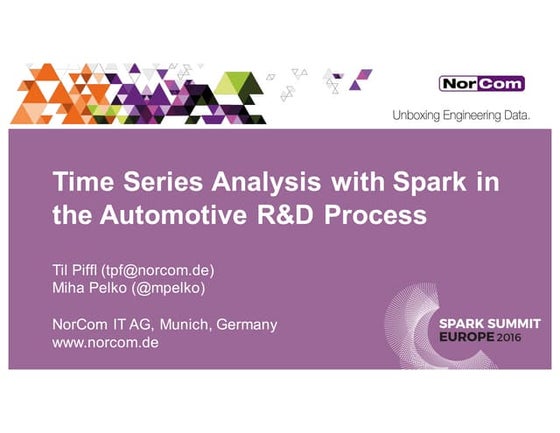 NorCom

Unboxing Engineering Data.

Time Series Analysis with Spark in the Automotive R&D Process

Til Piffl (tpf@norcom.de)
Miha Pelko (@mpelko)

NorCom IT AG, Munich, Germany
www.norcom.de

SPARK SUMMIT
EUROPE 2016